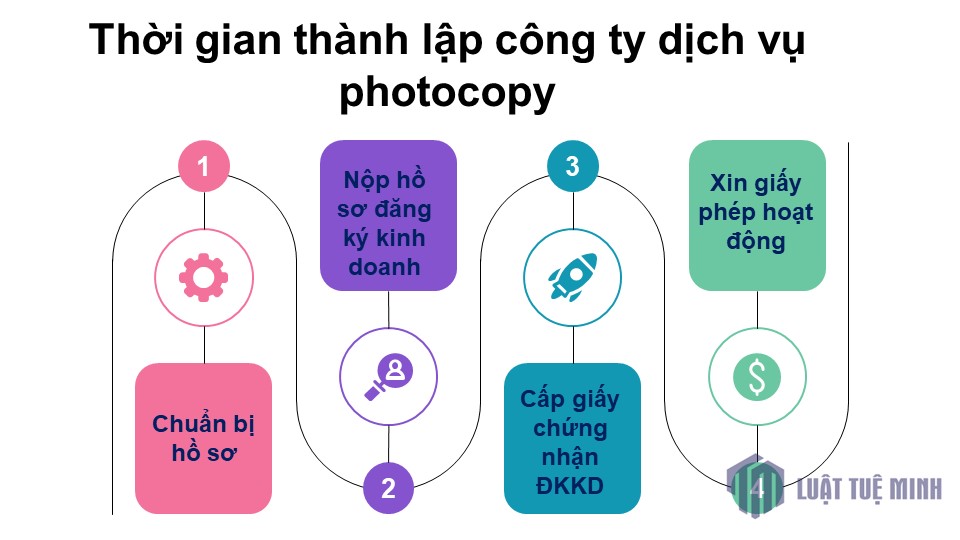 Thời gian thành lập công ty dịch vụ photocopy

1

Chuẩn bị hồ sơ

Nộp hồ sơ đăng ký kinh doanh

2

3

Cấp giấy chứng nhận ĐKKD

Xin giấy phép hoạt động

4

LUẬT TUỆ MINH